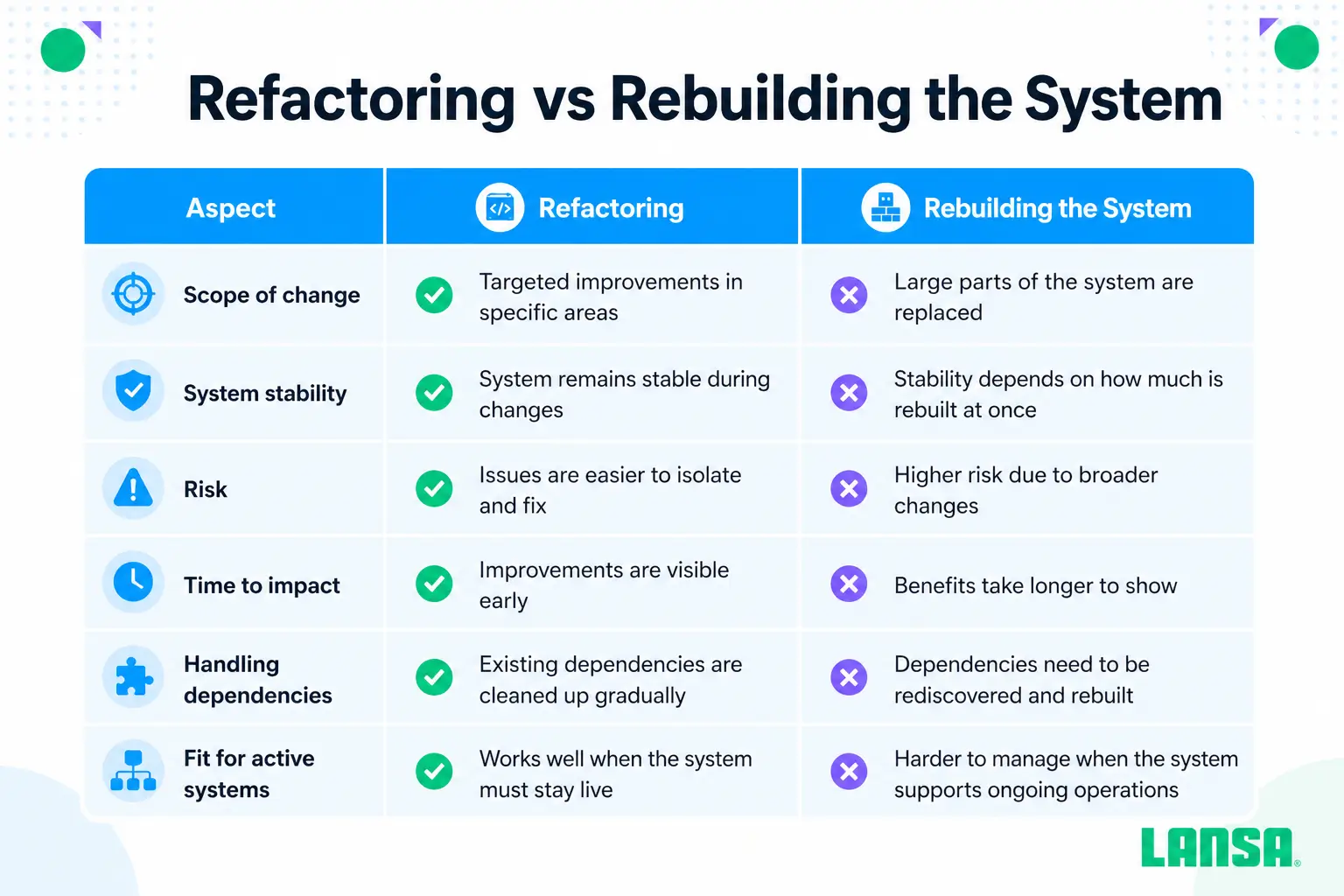 Refactoring vs Rebuilding the System

| Aspect | Refactoring | Rebuilding the System |
|---|---|---|
| Scope of change | Targeted improvements in specific areas | Large parts of the system are replaced |
| System stability | System remains stable during changes | Stability depends on how much is rebuilt at once |
| Risk | Issues are easier to isolate and fix | Higher risk due to broader changes |
| Time to impact | Improvements are visible early | Benefits take longer to show |
| Handling dependencies | Existing dependencies are cleaned up gradually | Dependencies need to be rediscovered and rebuilt |
| Fit for active systems | Works well when the system must stay live | Harder to manage when the system supports ongoing operations |

LANSA